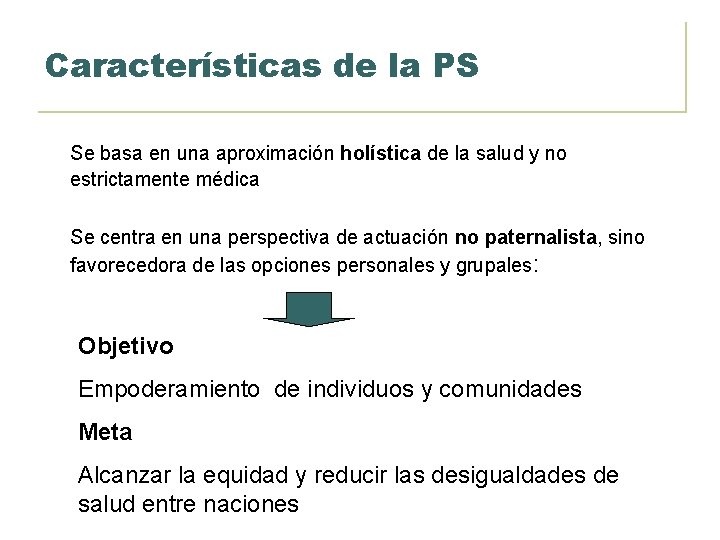 Características de la PS

Se basa en una aproximación holística de la salud y no estrictamente médica

Se centra en una perspectiva de actuación no paternalista, sino favorecedora de las opciones personales y grupales:

Objetivo

Empoderamiento de individuos y comunidades

Meta

Alcanzar la equidad y reducir las desigualdades de salud entre naciones